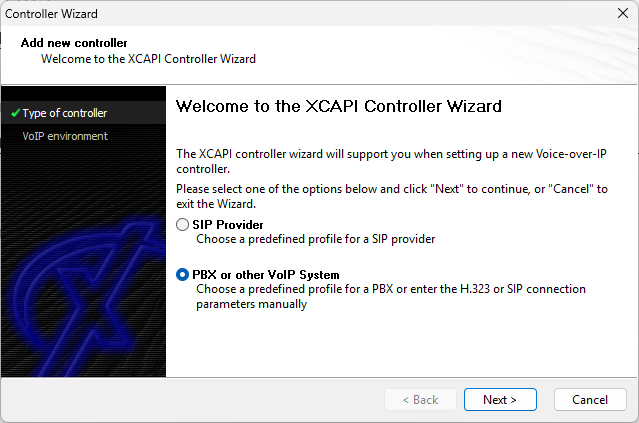 Controller Wizard

Add new controller
Welcome to the XCAPI Controller Wizard

✔ Type of controller
VoIP environment

Welcome to the XCAPI Controller Wizard

The XCAPI controller wizard will support you when setting up a new Voice-over-IP controller.

Please select one of the options below and click "Next" to continue, or "Cancel" to exit the Wizard.

SIP Provider
Choose a predefined profile for a SIP provider

PBX or other VoIP System
Choose a predefined profile for a PBX or enter the H.323 or SIP connection parameters manually

< Back
Next >
Cancel